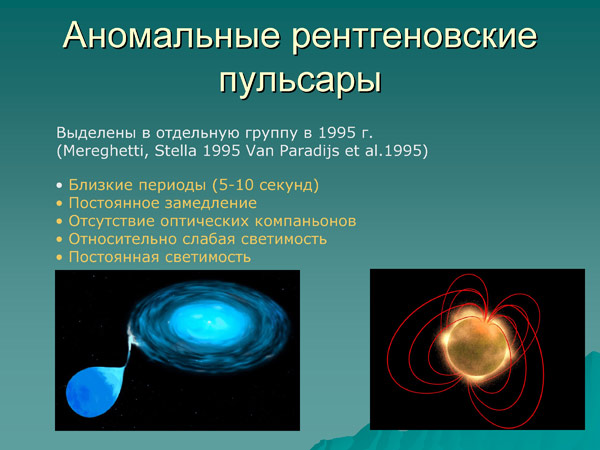 Аномальные рентгеновские пульсары

Выделены в отдельную группу в 1995 г. (Mereghetti, Stella 1995 Van Paradijs et al.1995)

• Близкие периоды (5-10 секунд)
• Постоянное замедление
• Отсутствие оптических компаньонов
• Относительно слабая светимость
• Постоянная светимость